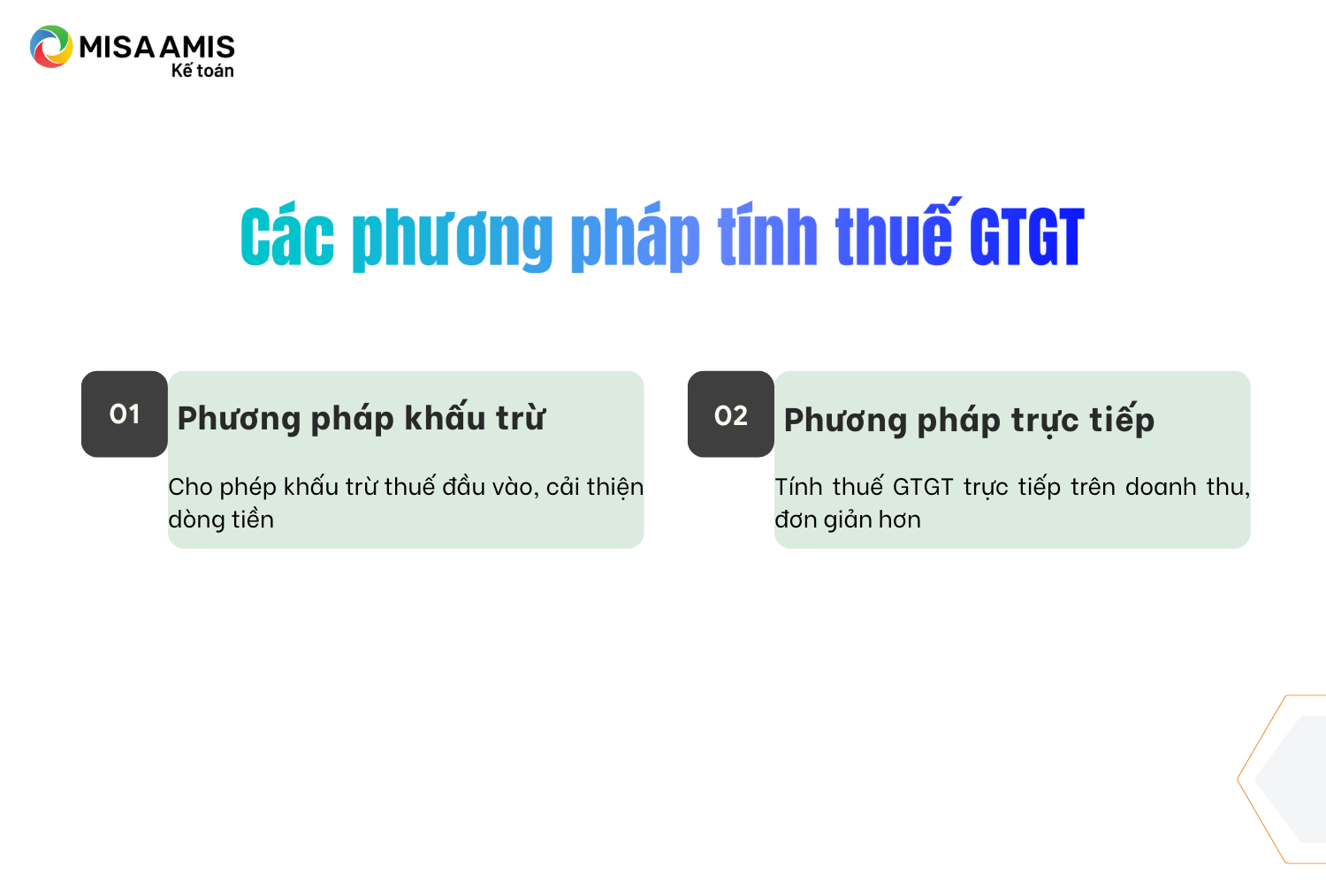 MISA AMIS
Kế toán

Các phương pháp tính thuế GTGT

01
Phương pháp khấu trừ

Cho phép khấu trừ thuế đầu vào, cải thiện dòng tiền

02
Phương pháp trực tiếp

Tính thuế GTGT trực tiếp trên doanh thu, đơn giản hơn